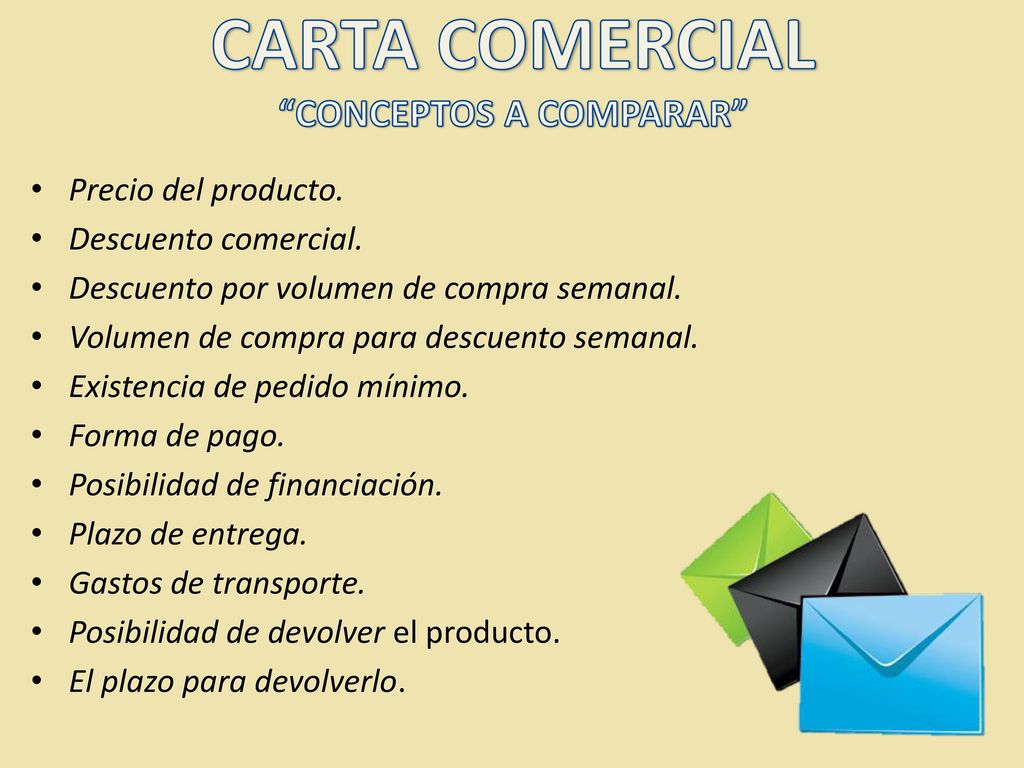 CARTA COMERCIAL
“CONCEPTOS A COMPARAR”

• Precio del producto.
• Descuento comercial.
• Descuento por volumen de compra semanal.
• Volumen de compra para descuento semanal.
• Existencia de pedido mínimo.
• Forma de pago.
• Posibilidad de financiación.
• Plazo de entrega.
• Gastos de transporte.
• Posibilidad de devolver el producto.
• El plazo para devolverlo.